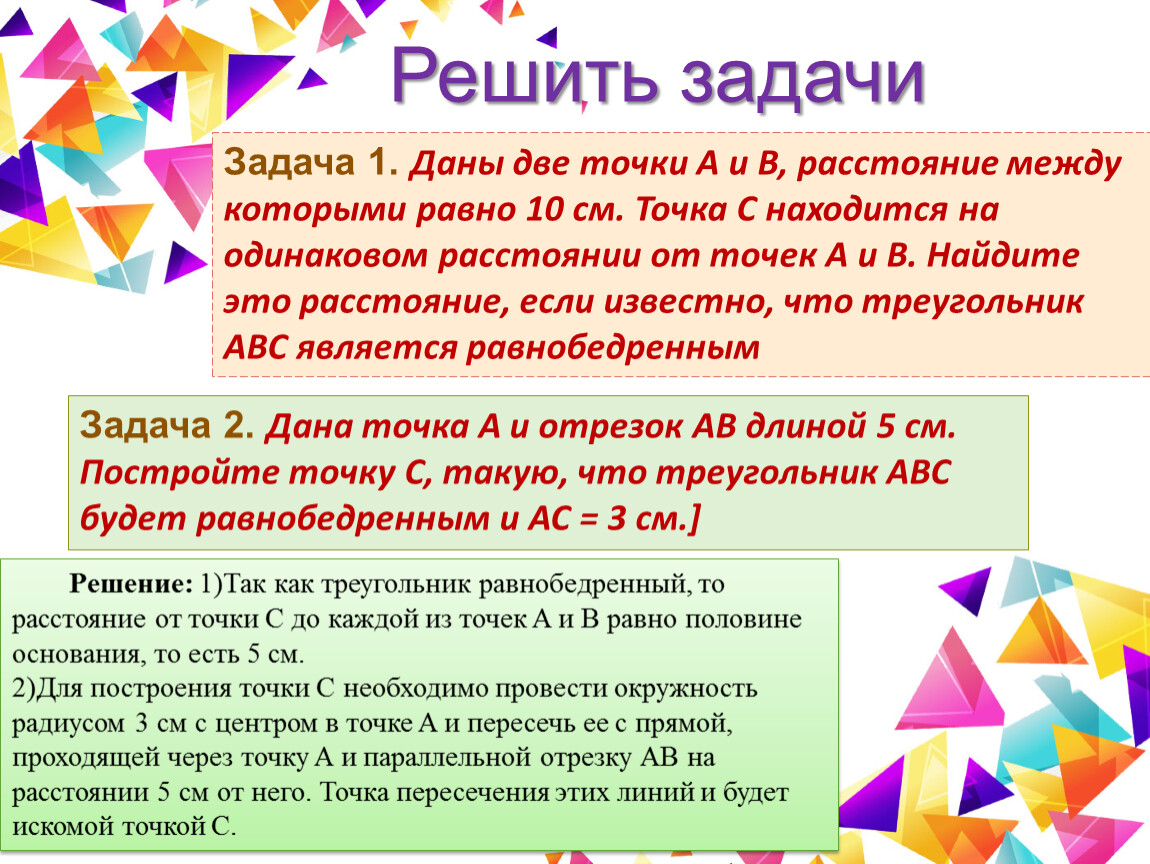 Решить задачи

Задача 1. Даны две точки А и В, расстояние между которыми равно 10 см. Точка С находится на одинаковом расстоянии от точек А и В. Найдите это расстояние, если известно, что треугольник АВС является равнобедренным

Задача 2. Дана точка А и отрезок АВ длиной 5 см. Постройте точку С, такую, что треугольник АВС будет равнобедренным и АС = 3 см.]

Решение: 1)Так как треугольник равнобедренный, то расстояние от точки С до каждой из точек А и В равно половине основания, то есть 5 см.
2)Для построения точки С необходимо провести окружность радиусом 3 см с центром в точке А и пересечь ее с прямой, проходящей через точку А и параллельной отрезку АВ на расстоянии 5 см от него. Точка пересечения этих линий и будет искомой точкой С.